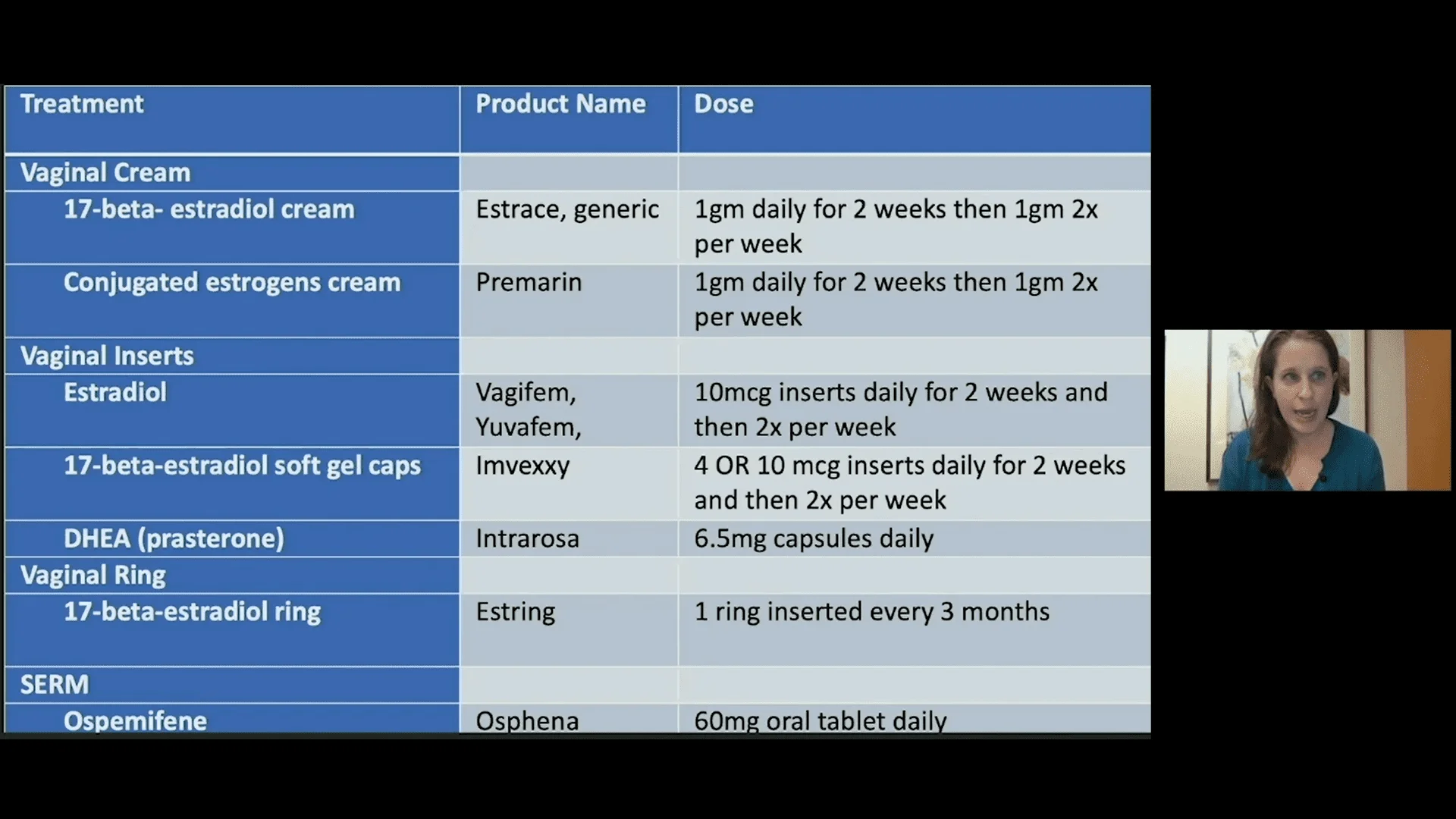 | Treatment | Product Name | Dose |
|---|---|---|
| Vaginal Cream | | |
| 17-beta- estradiol cream | Estrace, generic | 1gm daily for 2 weeks then 1gm 2x per week |
| Conjugated estrogens cream | Premarin | 1gm daily for 2 weeks then 1gm 2x per week |
| Vaginal Inserts | | |
| Estradiol | Vagifem, Yuvafem, | 10mcg inserts daily for 2 weeks and then 2x per week |
| 17-beta-estradiol soft gel caps | Imvexxy | 4 OR 10 mcg inserts daily for 2 weeks and then 2x per week |
| DHEA (prasterone) | Intrarosa | 6.5mg capsules daily |
| Vaginal Ring | | |
| 17-beta-estradiol ring | Estring | 1 ring inserted every 3 months |
| SERM | | |
| Ospemifene | Osphena | 60mg oral tablet daily |